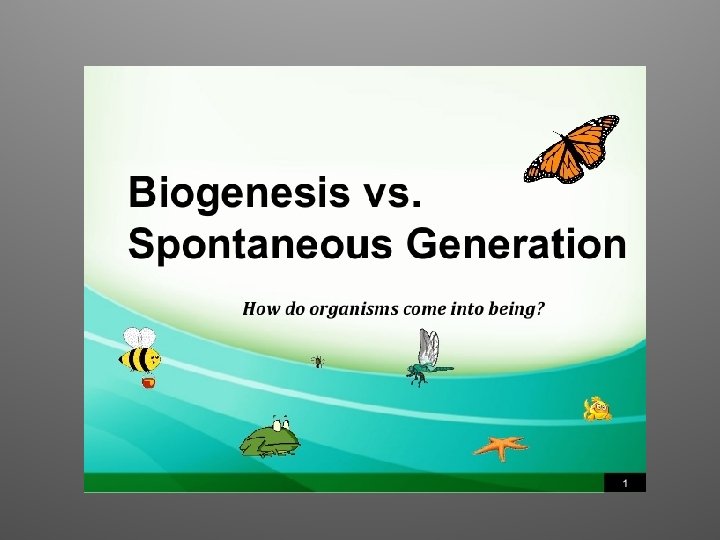 Biogenesis vs.
Spontaneous Generation

How do organisms come into being?

1